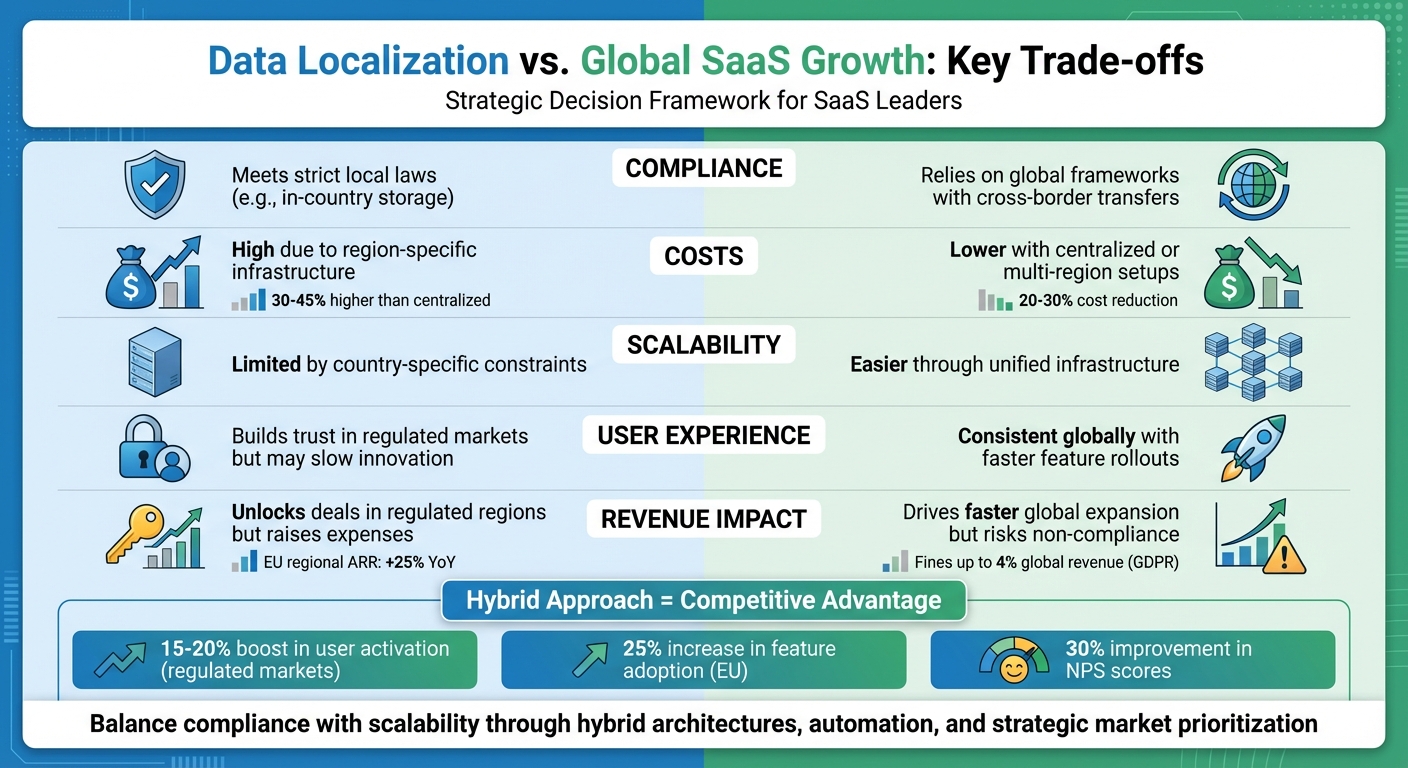 Data Localization vs. Global SaaS Growth: Key Trade-offs
Strategic Decision Framework for SaaS Leaders

COMPLIANCE
Meets strict local laws (e.g., in-country storage)
Relies on global frameworks with cross-border transfers

COSTS
High due to region-specific infrastructure
30-45% higher than centralized
Lower with centralized or multi-region setups
20-30% cost reduction

SCALABILITY
Limited by country-specific constraints
Easier through unified infrastructure

USER EXPERIENCE
Builds trust in regulated markets but may slow innovation
Consistent globally with faster feature rollouts

REVENUE IMPACT
Unlocks deals in regulated regions but raises expenses
EU regional ARR: +25% YoY
Drives faster global expansion but risks non-compliance
Fines up to 4% global revenue (GDPR)

Hybrid Approach = Competitive Advantage
15-20% boost in user activation (regulated markets)
25% increase in feature adoption (EU)
30% improvement in NPS scores

Balance compliance with scalability through hybrid architectures, automation, and strategic market prioritization